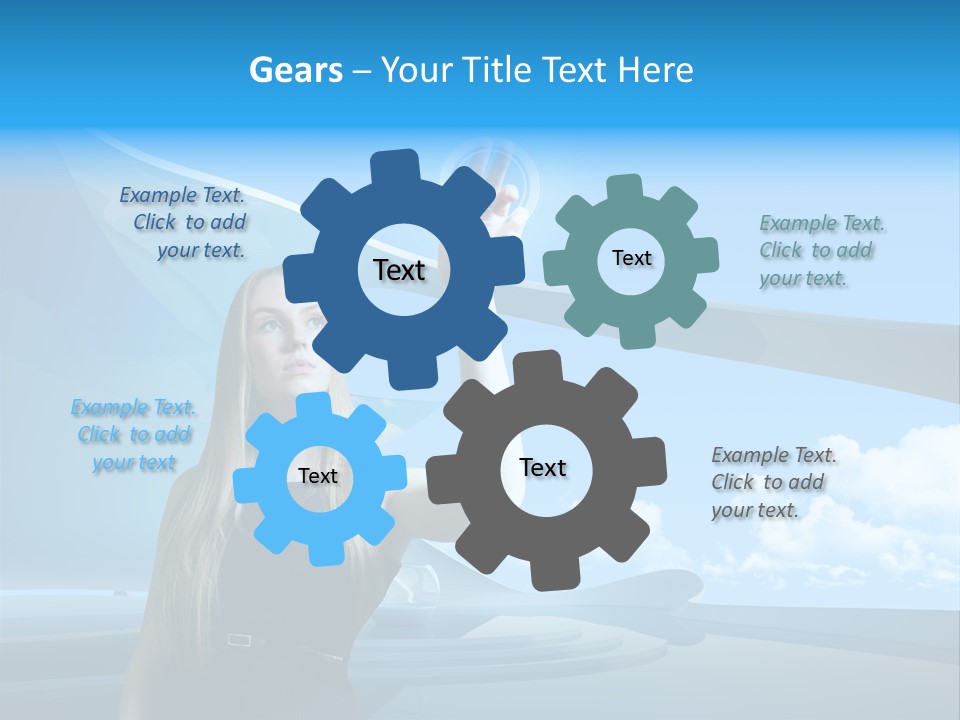 Gears – Your Title Text Here

Example Text. Click to add your text.

Text

Text

Example Text. Click to add your text.

Example Text. Click to add your text

Text

Text

Example Text. Click to add your text.